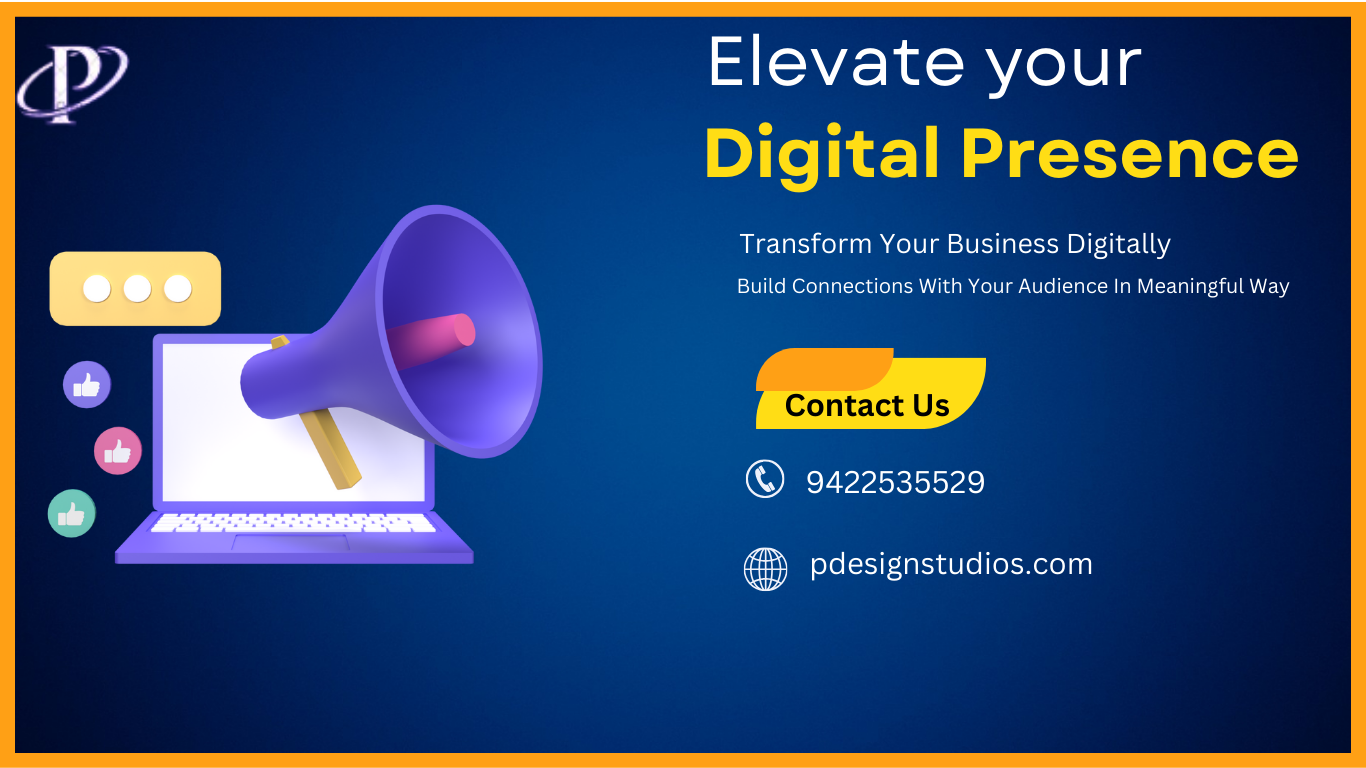 P

Elevate your
Digital Presence

Transform Your Business Digitally
Build Connections With Your Audience In Meaningful Way

Contact Us

9422535529

pdesignstudios.com